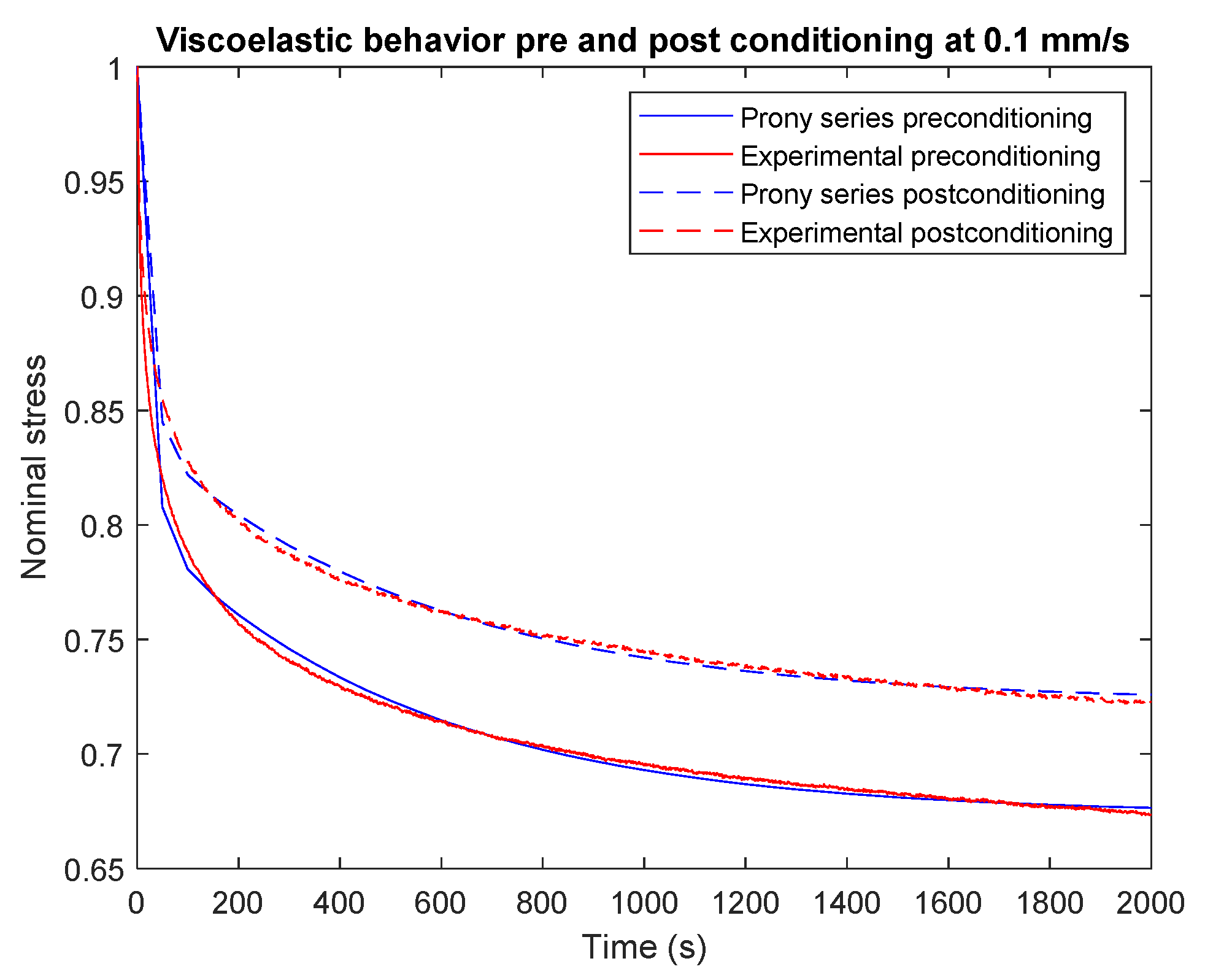 Viscoelastic behavior pre and post conditioning at 0.1 mm/s

Prony series preconditioning
Experimental preconditioning
Prony series postconditioning
Experimental postconditioning

Nominal stress

1
0.95
0.9
0.85
0.8
0.75
0.7
0.65

0 200 400 600 800 1000 1200 1400 1600 1800 2000

Time (s)